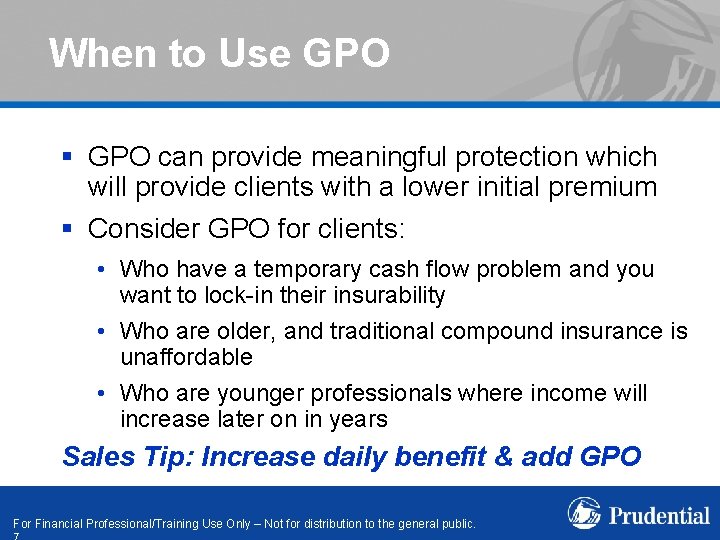 When to Use GPO

▪ GPO can provide meaningful protection which will provide clients with a lower initial premium

▪ Consider GPO for clients:

• Who have a temporary cash flow problem and you want to lock-in their insurability

• Who are older, and traditional compound insurance is unaffordable

• Who are younger professionals where income will increase later on in years

Sales Tip: Increase daily benefit & add GPO

For Financial Professional/Training Use Only – Not for distribution to the general public.
7

Prudential